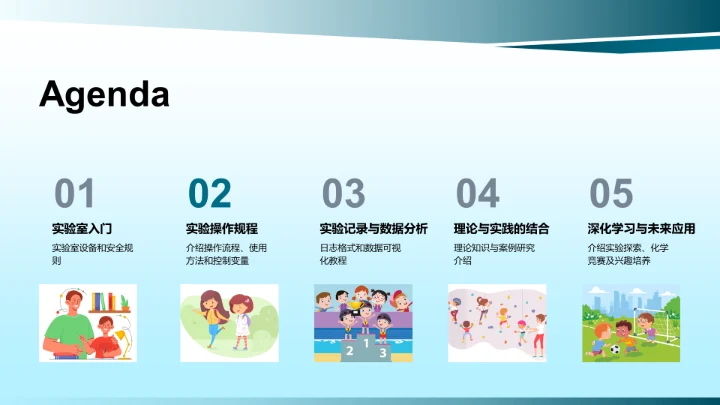 Agenda

01
实验室入门
实验室设备和安全规则

02
实验操作规程
介绍操作流程、使用方法和控制变量

03
实验记录与数据分析
日志格式和数据可视化教程

04
理论与实践的结合
理论知识与案例研究介绍

05
深化学习与未来应用
介绍实验探索、化学竞赛及兴趣培养

2 1 3